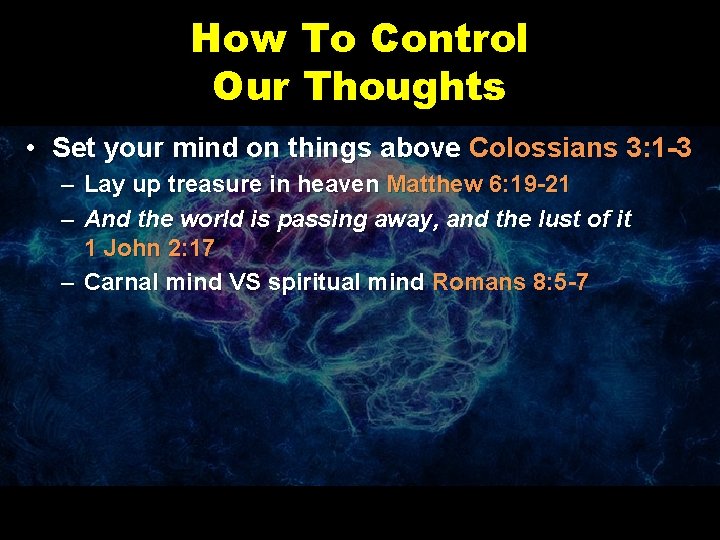 How To Control Our Thoughts

• Set your mind on things above Colossians 3:1-3
– Lay up treasure in heaven Matthew 6:19-21
– And the world is passing away, and the lust of it 1 John 2:17
– Carnal mind VS spiritual mind Romans 8:5-7